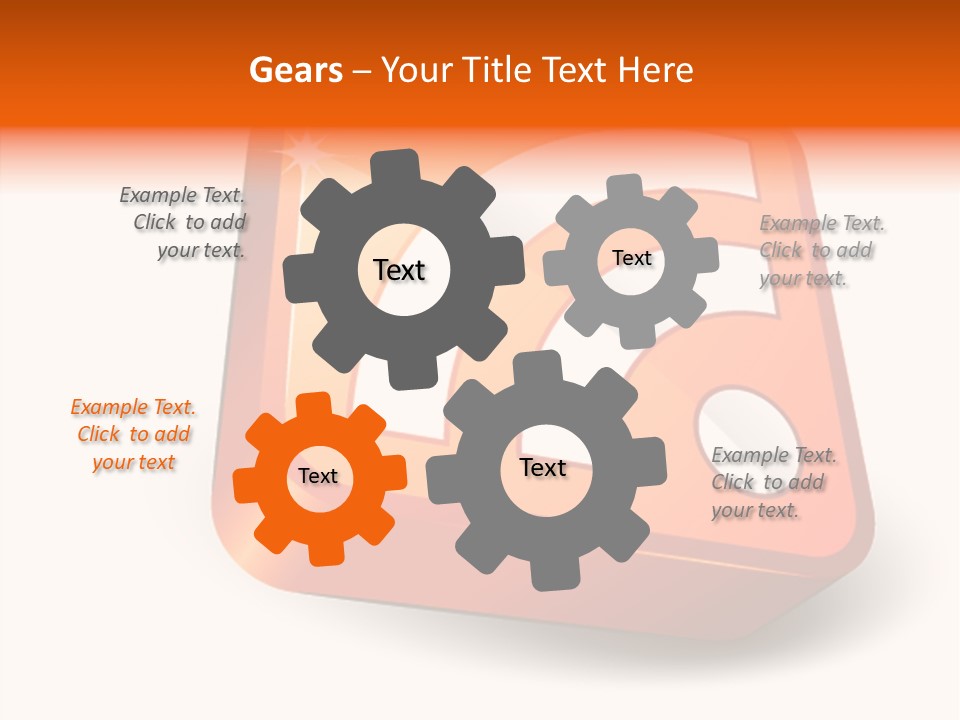 Gears – Your Title Text Here

Example Text. Click to add your text.

Text

Text

Example Text. Click to add your text.

Example Text. Click to add your text

Text

Text

Example Text. Click to add your text.